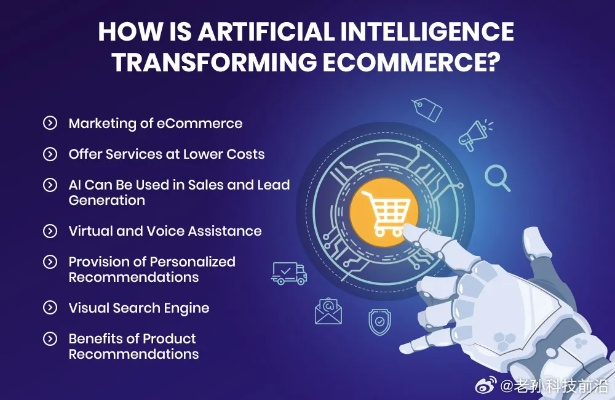 HOW IS ARTIFICIAL INTELLIGENCE TRANSFORMING ECOMMERCE?

Marketing of eCommerce

Offer Services at Lower Costs

AI Can Be Used in Sales and Lead Generation

Virtual and Voice Assistance

Provision of Personalized Recommendations

Visual Search Engine

Benefits of Product Recommendations

@老孙科技前沿